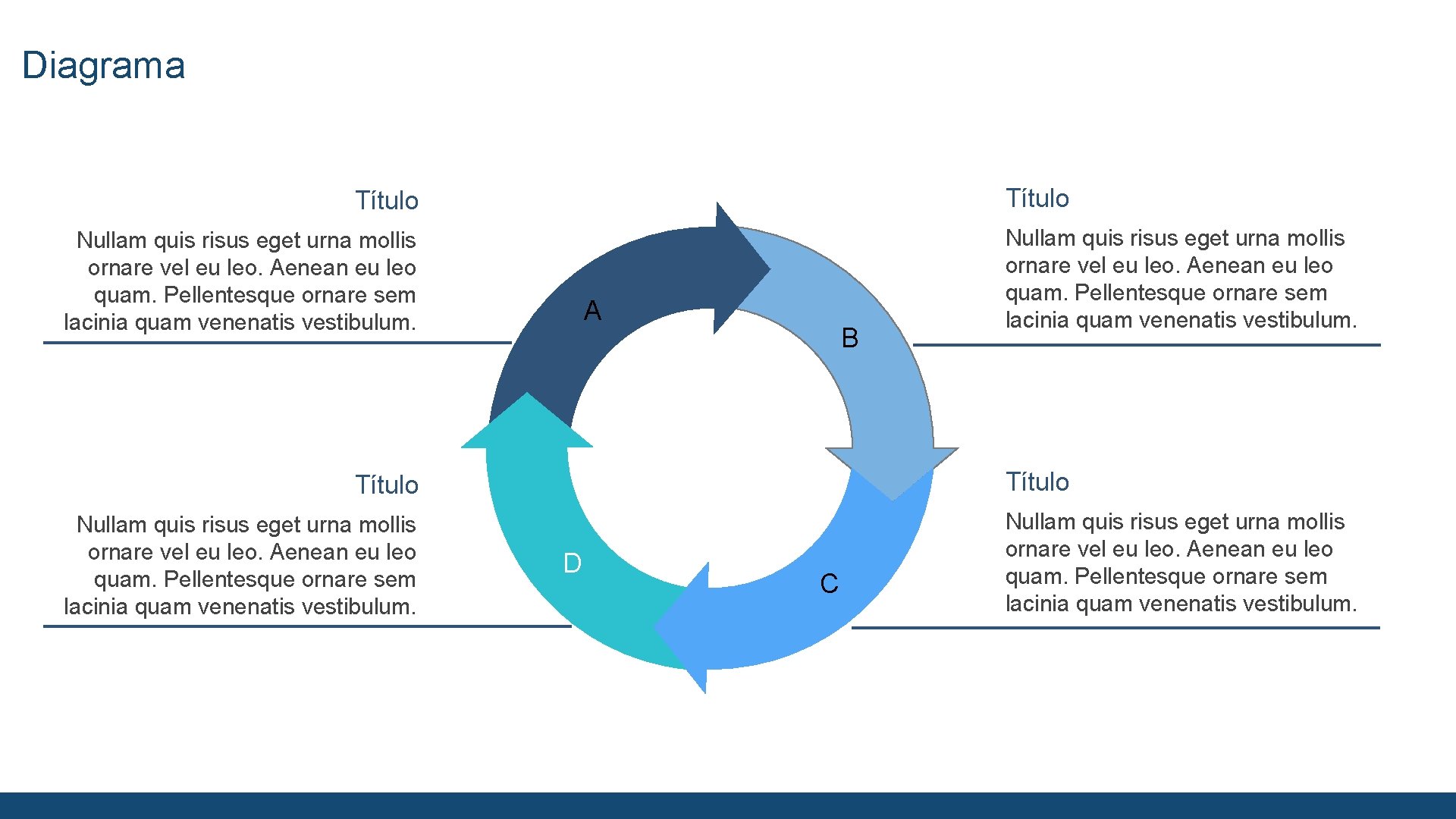 Diagrama

Título

Nullam quis risus eget urna mollis ornare vel eu leo. Aenean eu leo quam. Pellentesque ornare sem lacinia quam venenatis vestibulum.

Título

Nullam quis risus eget urna mollis ornare vel eu leo. Aenean eu leo quam. Pellentesque ornare sem lacinia quam venenatis vestibulum.

A

B

C

D

Título

Nullam quis risus eget urna mollis ornare vel eu leo. Aenean eu leo quam. Pellentesque ornare sem lacinia quam venenatis vestibulum.

Título

Nullam quis risus eget urna mollis ornare vel eu leo. Aenean eu leo quam. Pellentesque ornare sem lacinia quam venenatis vestibulum.